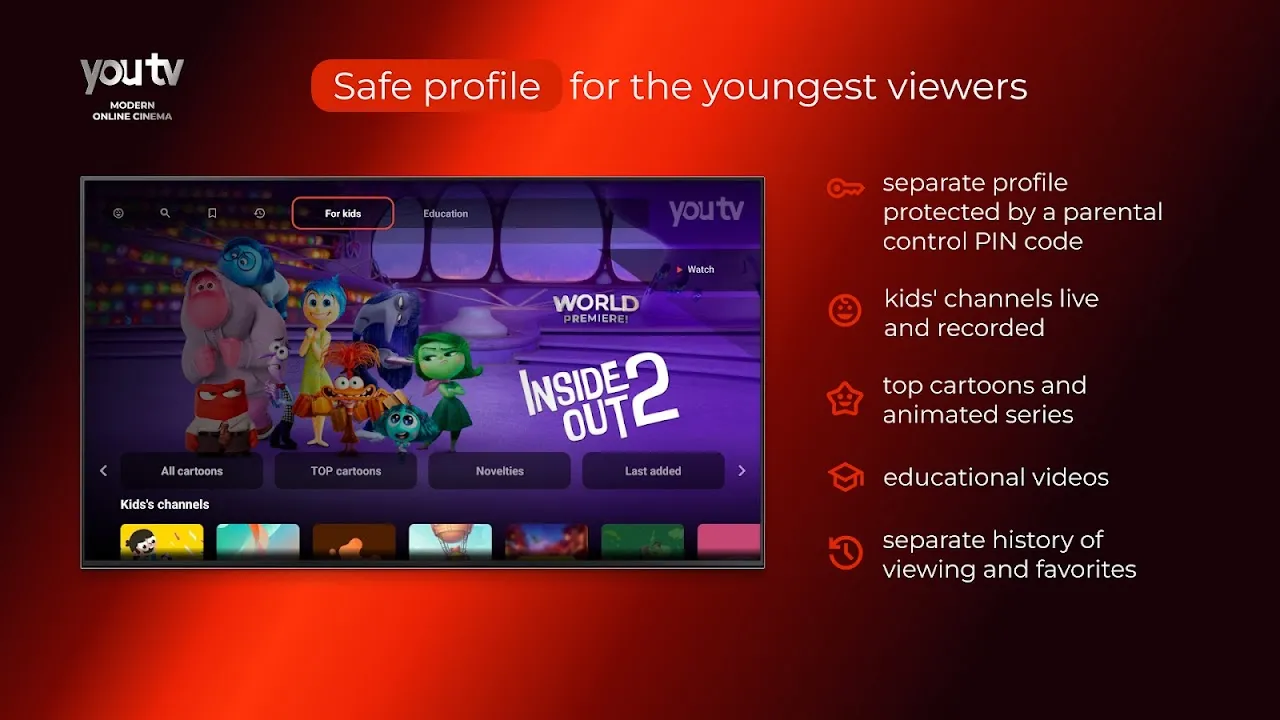 youtv
MODERN ONLINE CINEMA

Safe profile for the youngest viewers

For kids
Education
youtv
Watch
WORLD PREMIERE!
INSIDE OUT 2
All cartoons
TOP cartoons
Novelties
Last added
Kids's channels

separate profile protected by a parental control PIN code

kids' channels live and recorded

top cartoons and animated series

educational videos

separate history of viewing and favorites